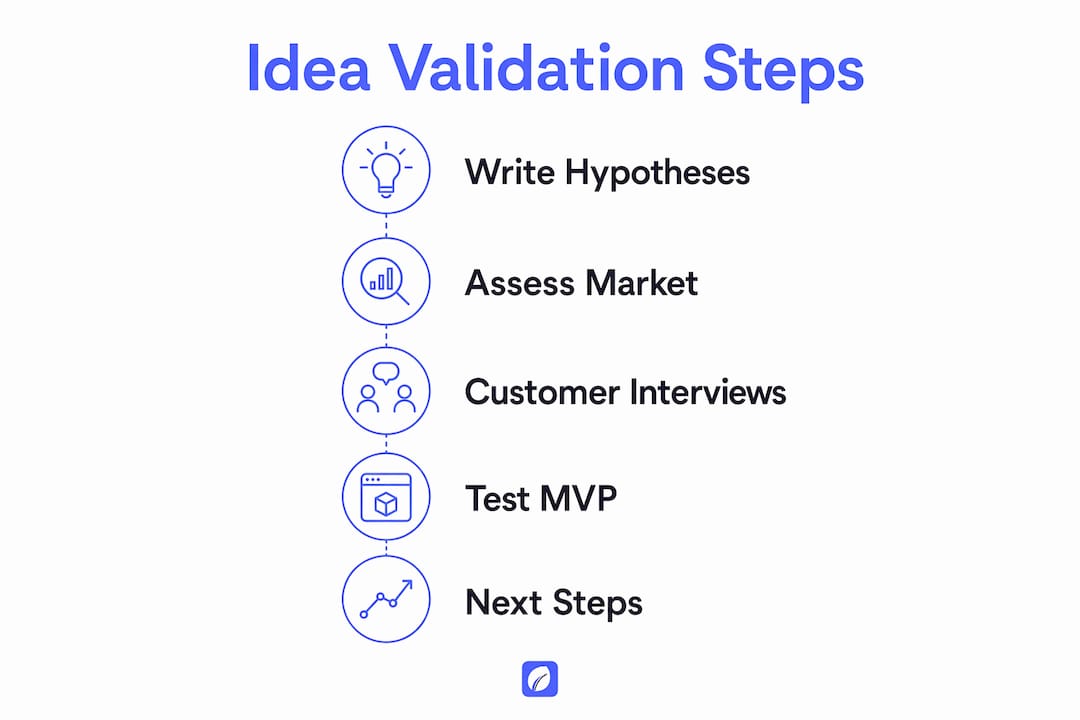 Idea Validation Steps

Write Hypotheses

Assess Market

Customer Interviews

Test MVP

Next Steps